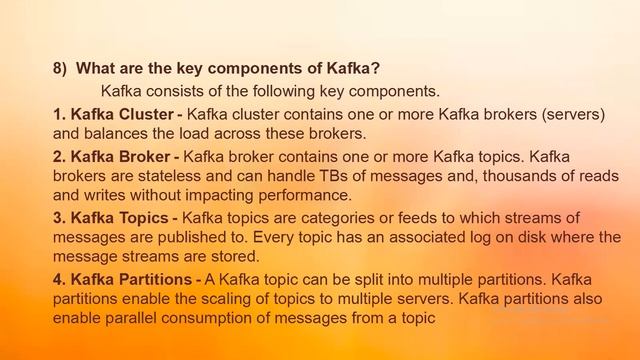 8) What are the key components of Kafka?

Kafka consists of the following key components.

1. Kafka Cluster - Kafka cluster contains one or more Kafka brokers (servers) and balances the load across these brokers.

2. Kafka Broker - Kafka broker contains one or more Kafka topics. Kafka brokers are stateless and can handle TBs of messages and, thousands of reads and writes without impacting performance.

3. Kafka Topics - Kafka topics are categories or feeds to which streams of messages are published to. Every topic has an associated log on disk where the message streams are stored.

4. Kafka Partitions - A Kafka topic can be split into multiple partitions. Kafka partitions enable the scaling of topics to multiple servers. Kafka partitions also enable parallel consumption of messages from a topic